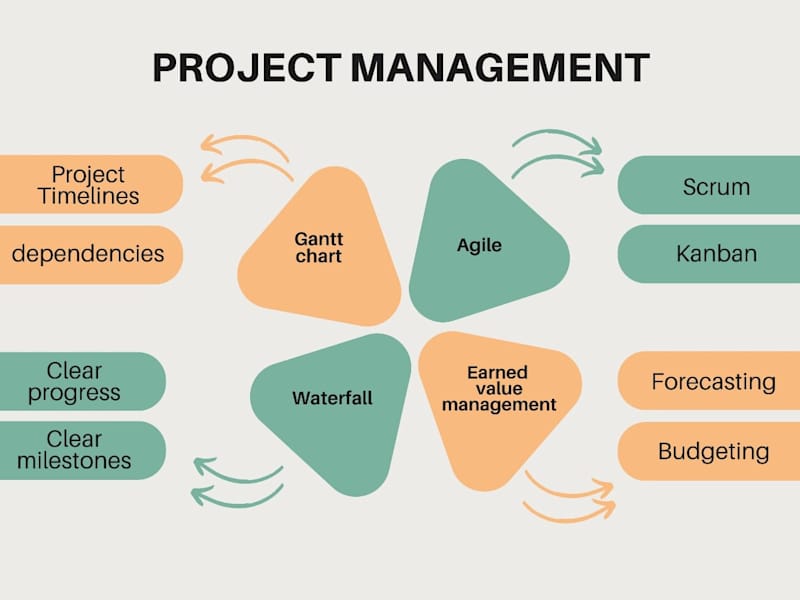 PROJECT MANAGEMENT

Project Timelines

dependencies

Gantt chart

Agile

Scrum

Kanban

Clear progress

Clear milestones

Waterfall

Earned value management

Forecasting

Budgeting